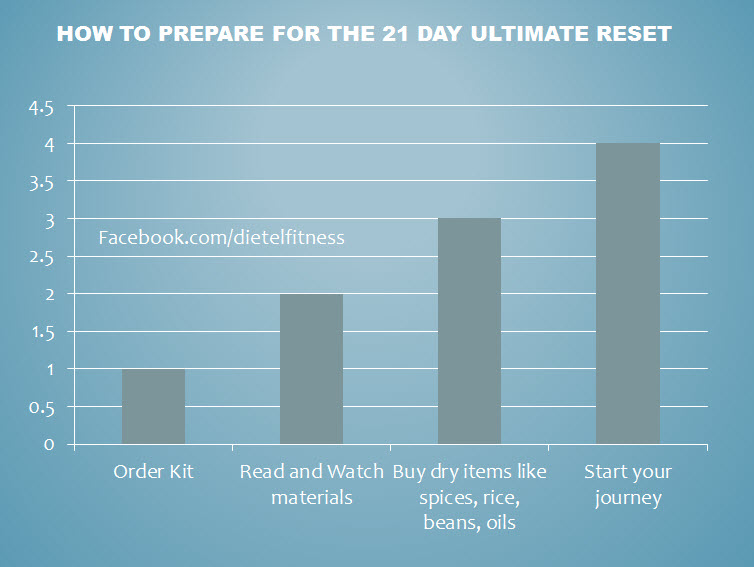 HOW TO PREPARE FOR THE 21 DAY ULTIMATE RESET

4.5
4
3.5
3
2.5
2
1.5
1
0.5
0

Facebook.com/dietelfitness

Order Kit
Read and Watch materials
Buy dry items like spices, rice, beans, oils
Start your journey